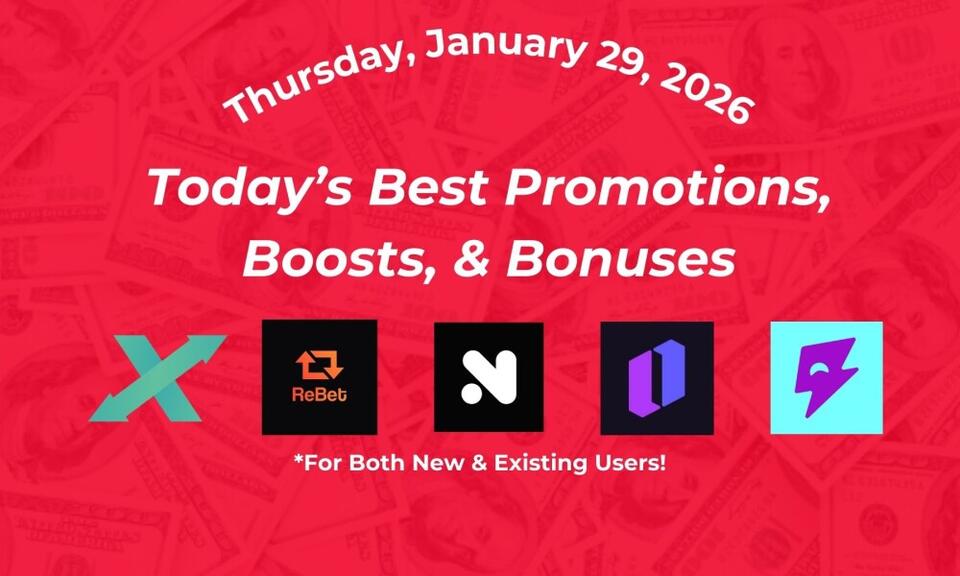 Thursday, January 29, 2026

Today's Best Promotions, Boosts, & Bonuses

ReBet

*For Both New & Existing Users!